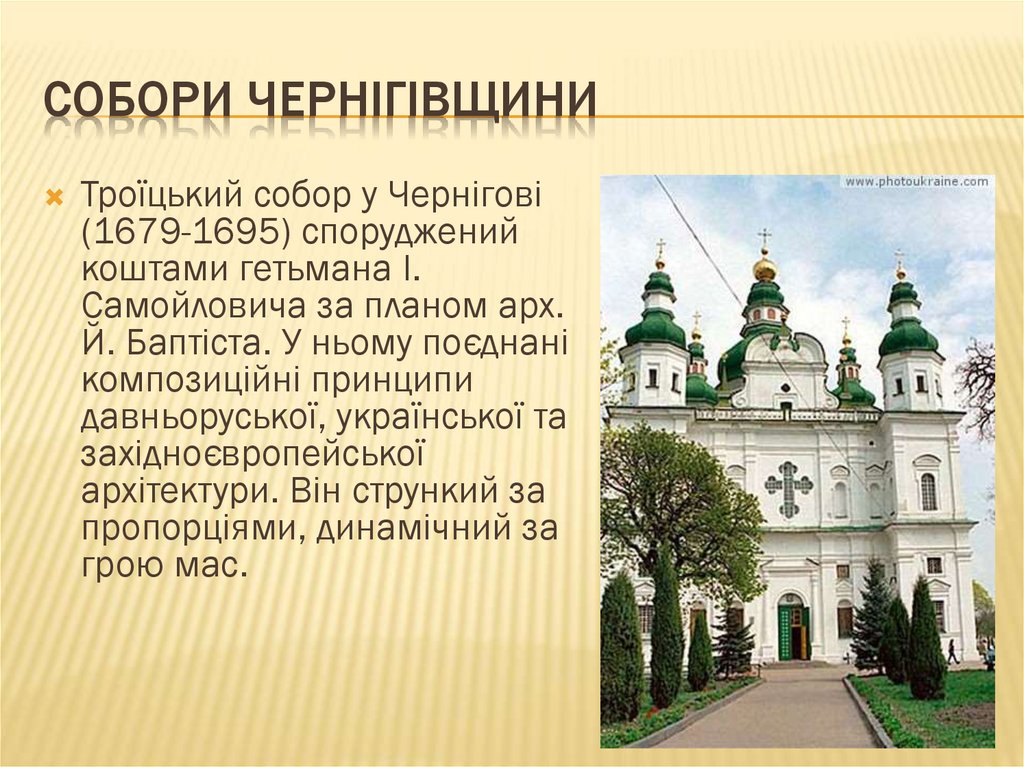 СОБОРИ ЧЕРНІГІВЩИНИ

Троїцький собор у Чернігові (1679-1695) споруджений коштами гетьмана І. Самойловича за планом арх. Й. Баптіста. У ньому поєднані композиційні принципи давньоруської, української та західноєвропейської архітектури. Він стрункий за пропорціями, динамічний за грою мас.

www.photoukraine.com